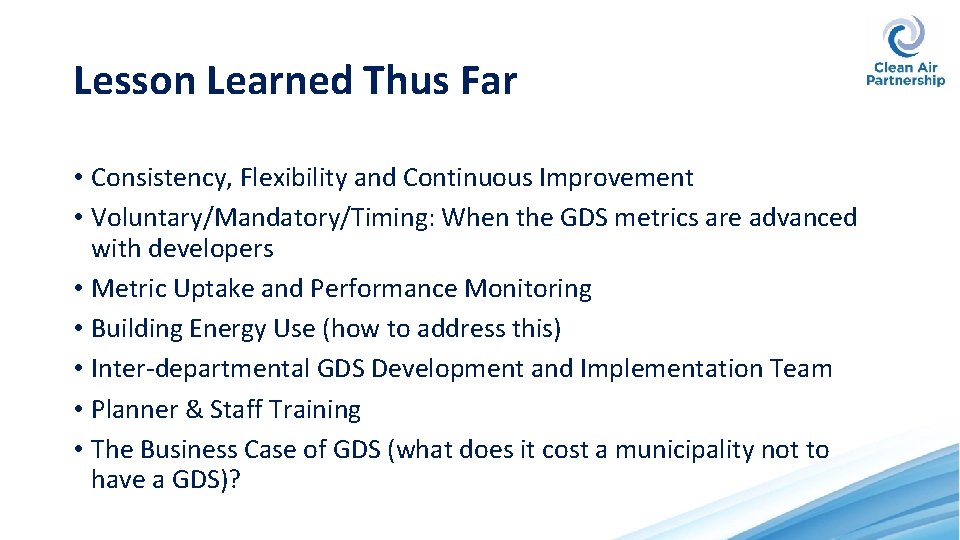 Lesson Learned Thus Far

Clean Air Partnership

• Consistency, Flexibility and Continuous Improvement
• Voluntary/Mandatory/Timing: When the GDS metrics are advanced with developers
• Metric Uptake and Performance Monitoring
• Building Energy Use (how to address this)
• Inter-departmental GDS Development and Implementation Team
• Planner & Staff Training
• The Business Case of GDS (what does it cost a municipality not to have a GDS)?